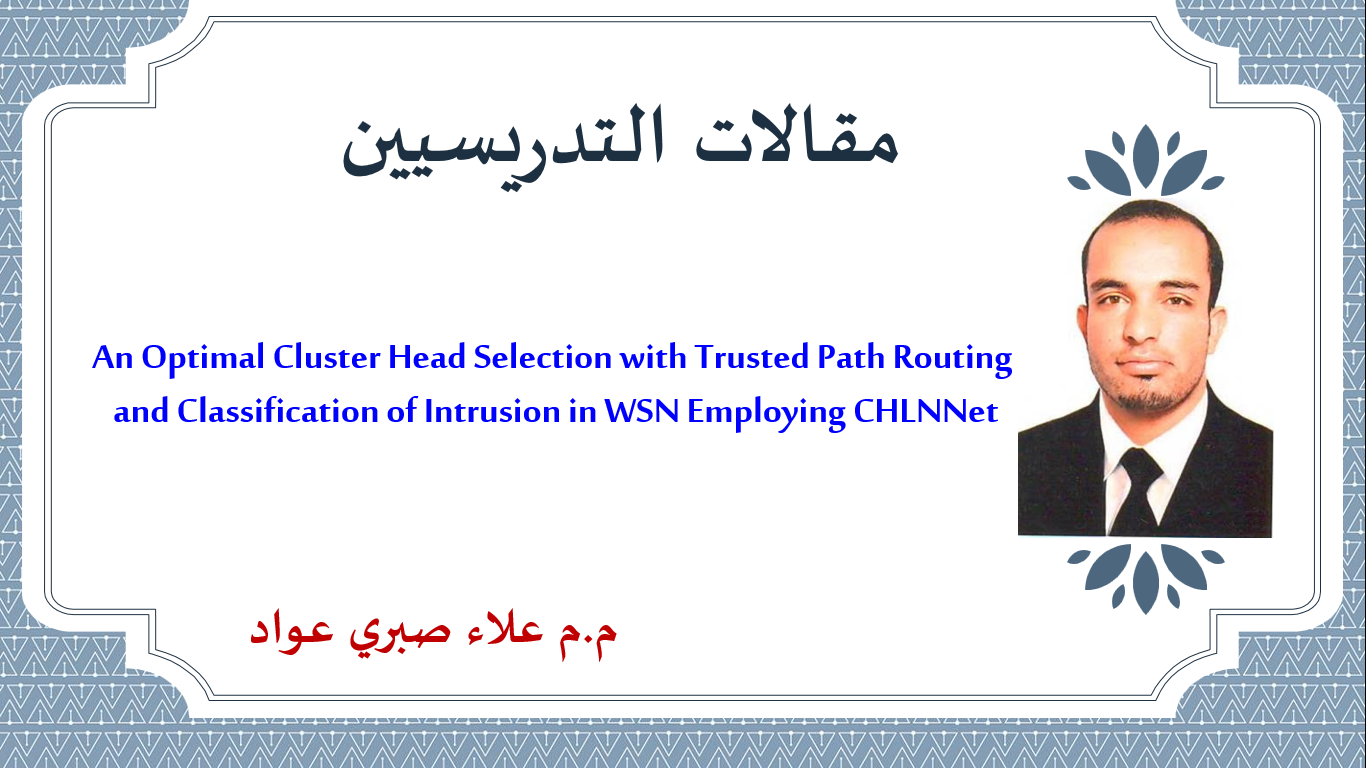 مقالات التدريسين

An Optimal Cluster Head Selection with Trusted Path Routing and Classification of Intrusion in WSN Employing CHLNNet

م.م علاء صبري عواد